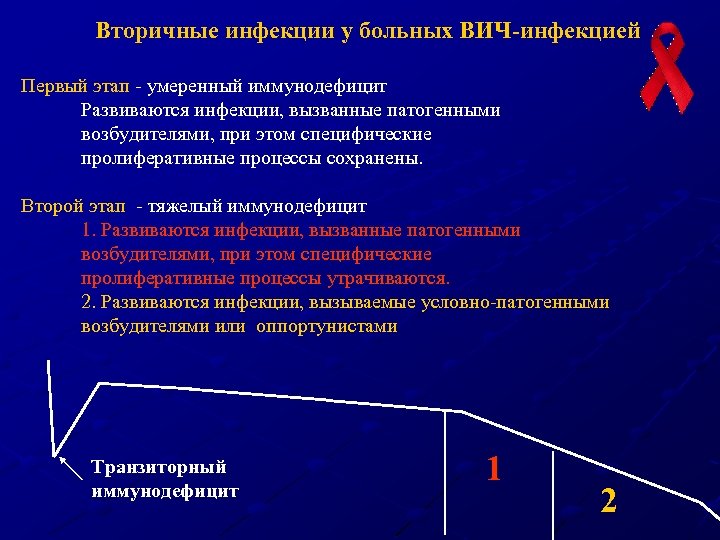 Вторичные инфекции у больных ВИЧ-инфекцией

Первый этап - умеренный иммунодефицит
Развиваются инфекции, вызванные патогенными возбудителями, при этом специфические пролиферативные процессы сохранены.

Второй этап - тяжелый иммунодефицит
1. Развиваются инфекции, вызванные патогенными возбудителями, при этом специфические пролиферативные процессы утрачиваются.
2. Развиваются инфекции, вызываемые условно-патогенными возбудителями или оппортунистами

Транзиторный иммунодефицит

1

2